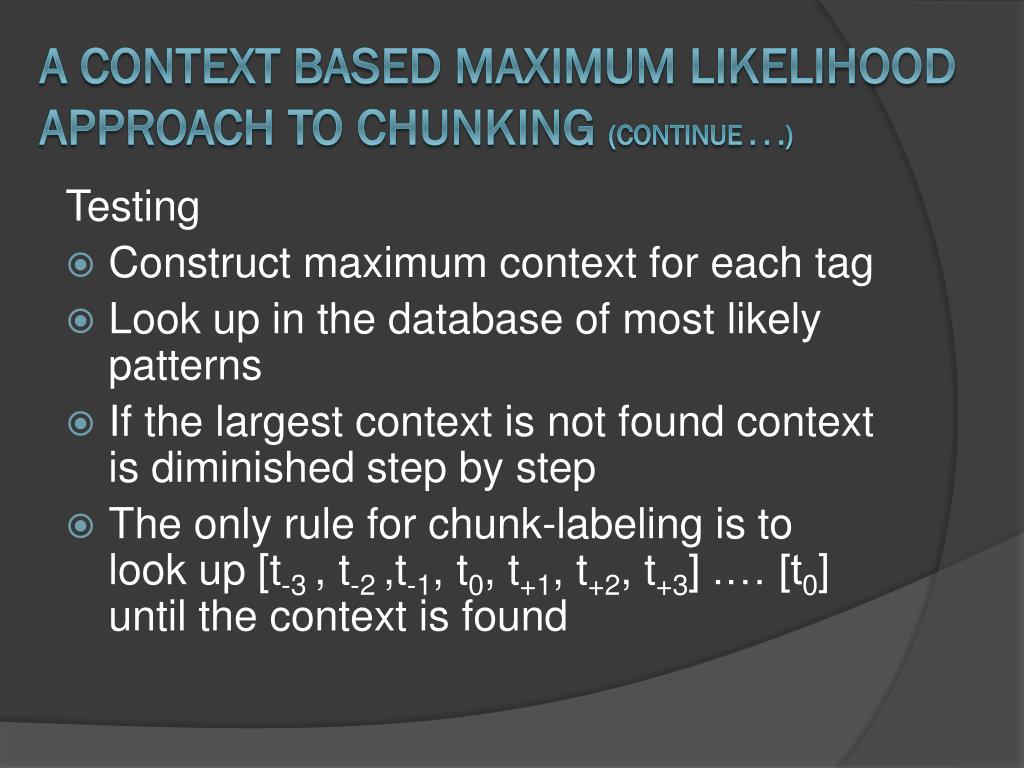 A CONTEXT BASED MAXIMUM LIKELIHOOD APPROACH TO CHUNKING (CONTINUE…)

Testing

Construct maximum context for each tag

Look up in the database of most likely patterns

If the largest context is not found context is diminished step by step

The only rule for chunk-labeling is to look up [$t_{-3}$ , $t_{-2}$ ,$t_{-1}$, $t_0$, $t_{+1}$, $t_{+2}$, $t_{+3}$] …. [$t_0$] until the context is found